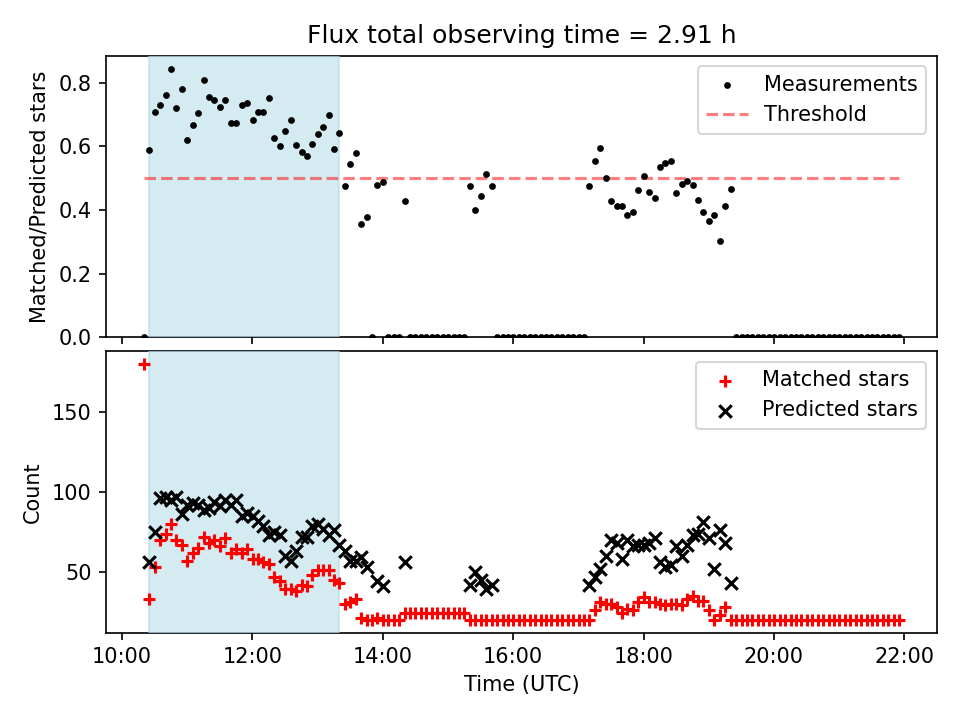 Flux total observing time = 2.91 h

Matched/Predicted stars

0.8
0.6
0.4
0.2
0.0

Measurements
Threshold

Count

150
100
50

Matched stars
Predicted stars

10:00
12:00
14:00
16:00
18:00
20:00
22:00

Time (UTC)